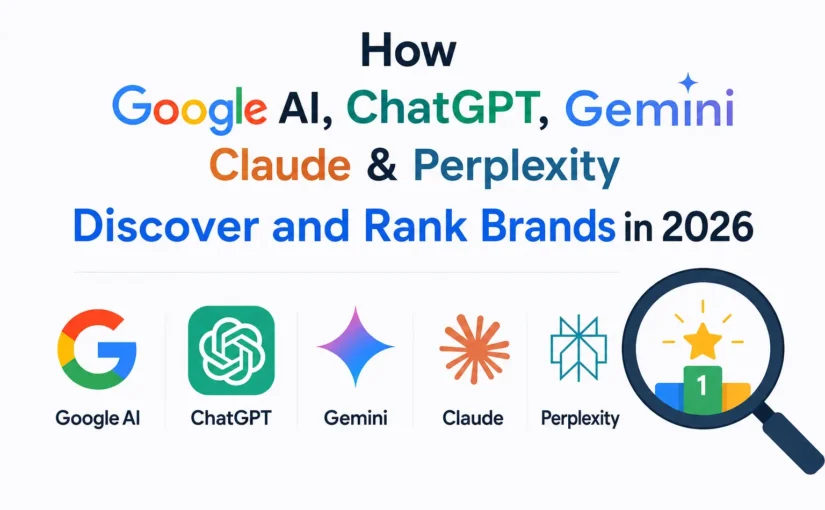 How
Google AI, ChatGPT, Gemini
Claude & Perplexity
Discover and Rank Brands in 2026

Google AI
ChatGPT
Gemini
Claude
Perplexity
1